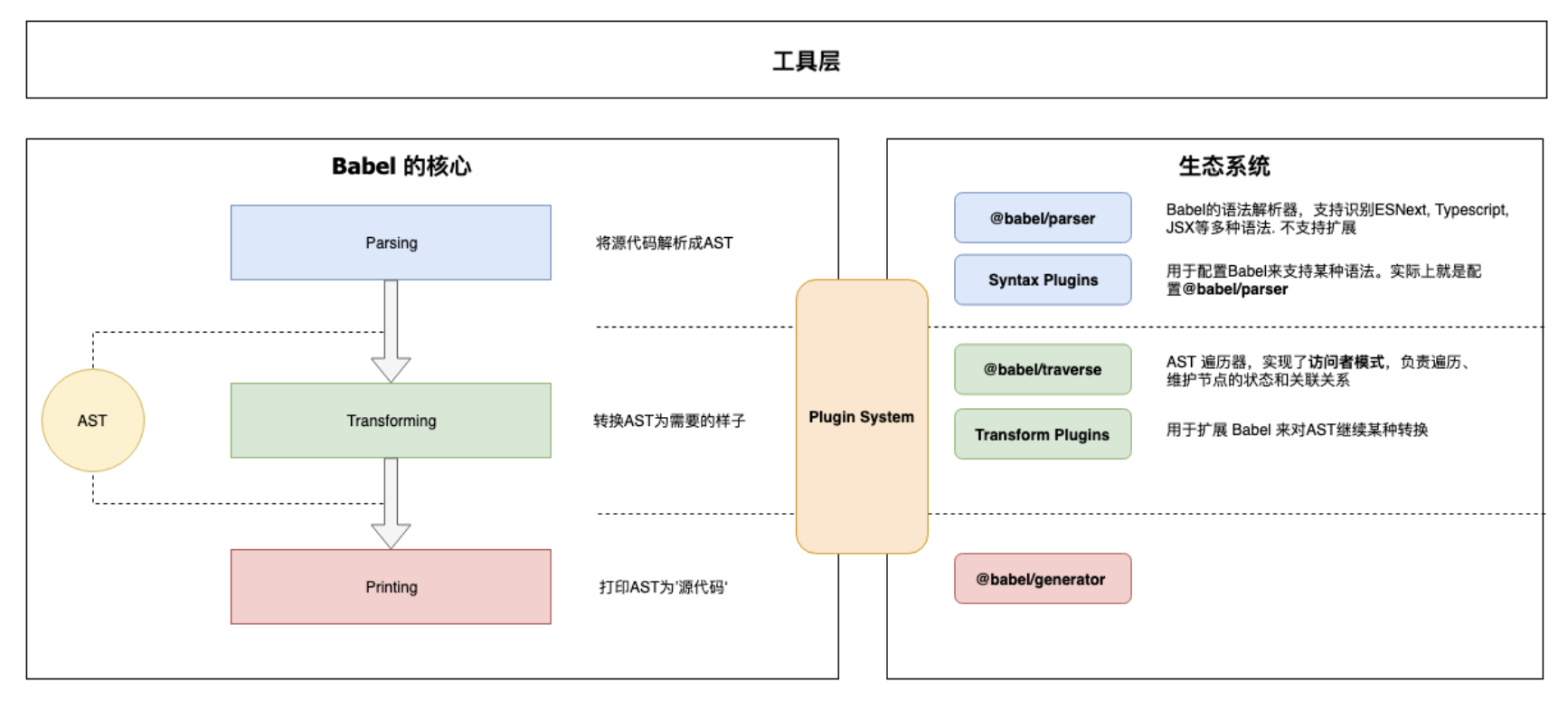 工具层

Babel 的核心

Parsing

将源代码解析成AST

AST

Transforming

转换AST为需要的样子

Printing

打印AST为'源代码'

Plugin System

生态系统

@babel/parser

Babel的语法解析器，支持识别ESNext, Typescript, JSX等多种语法. 不支持扩展

Syntax Plugins

用于配置Babel来支持某种语法。实际上就是配置@babel/parser

@babel/traverse

AST 遍历器，实现了访问者模式，负责遍历、维护节点的状态和关联关系

Transform Plugins

用于扩展 Babel 来对AST继续某种转换

@babel/generator